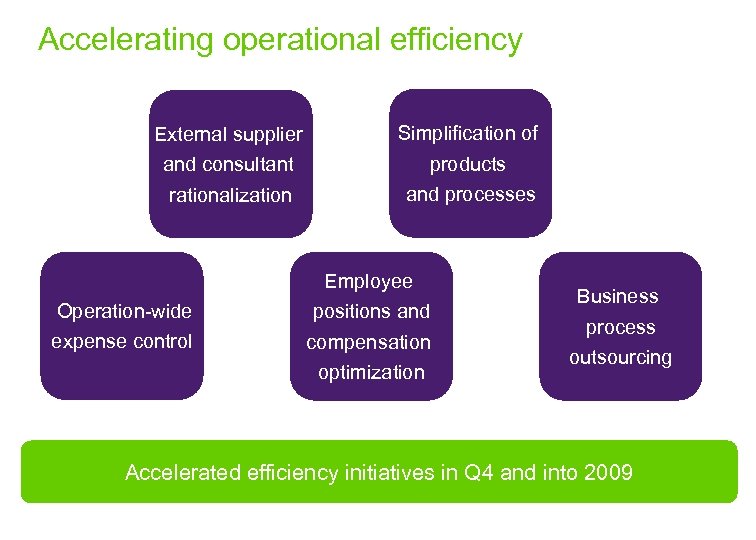 Accelerating operational efficiency

External supplier and consultant rationalization

Simplification of products and processes

Operation-wide expense control

Employee positions and compensation optimization

Business process outsourcing

Accelerated efficiency initiatives in Q4 and into 2009